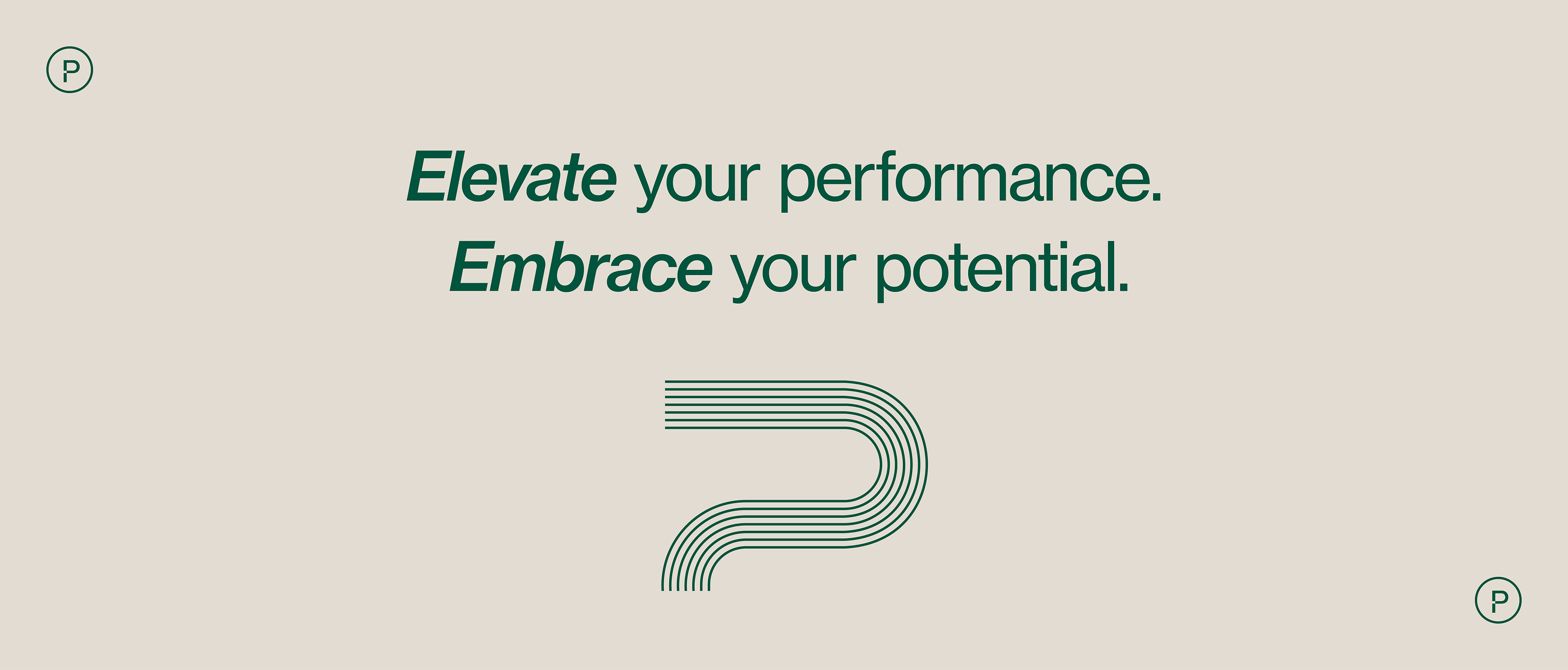 P

Elevate your performance.
Embrace your potential.

P